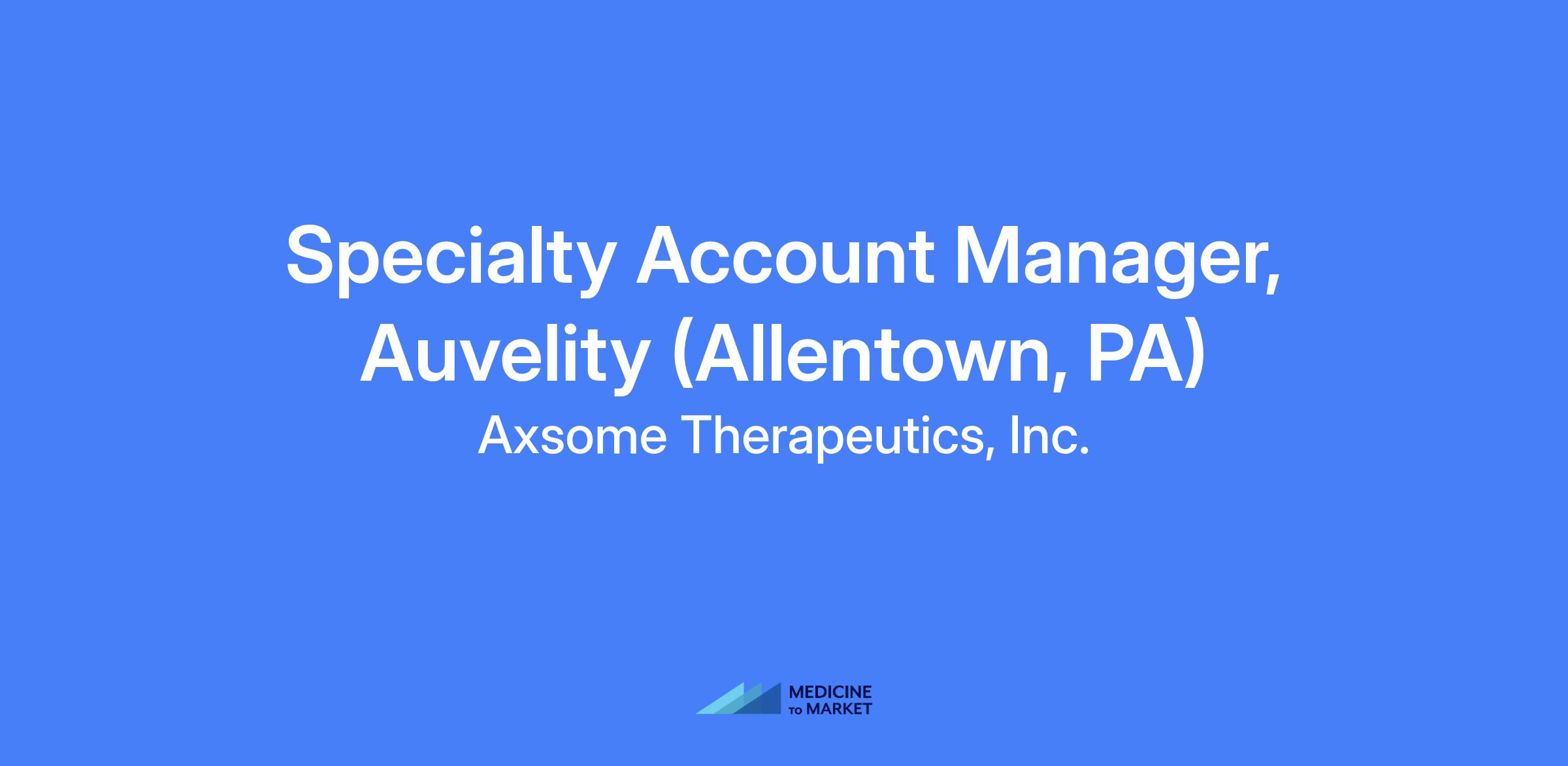 Specialty Account Manager, Auvelity (Allentown, PA)

Axsome Therapeutics, Inc.

MEDICINE TO MARKET